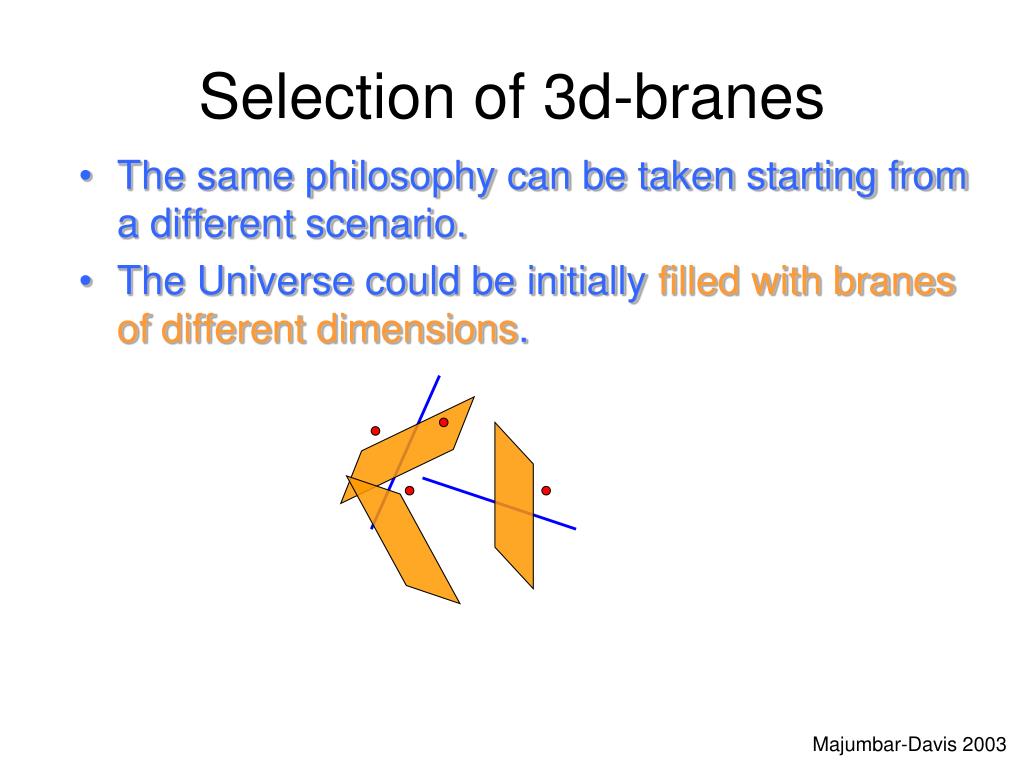 Selection of 3d-branes

• The same philosophy can be taken starting from a different scenario.
• The Universe could be initially filled with branes of different dimensions.

Majumbar-Davis 2003